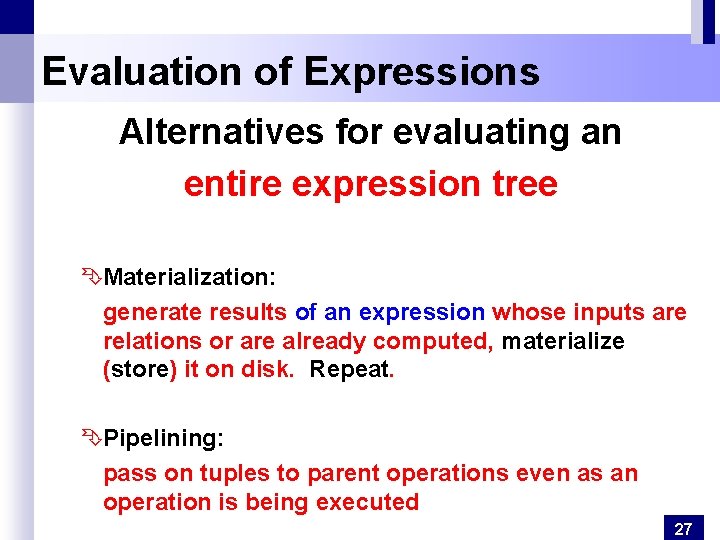 Evaluation of Expressions

Alternatives for evaluating an entire expression tree

Materialization:

generate results of an expression whose inputs are relations or are already computed, materialize (store) it on disk. Repeat.

Pipelining:

pass on tuples to parent operations even as an operation is being executed

27